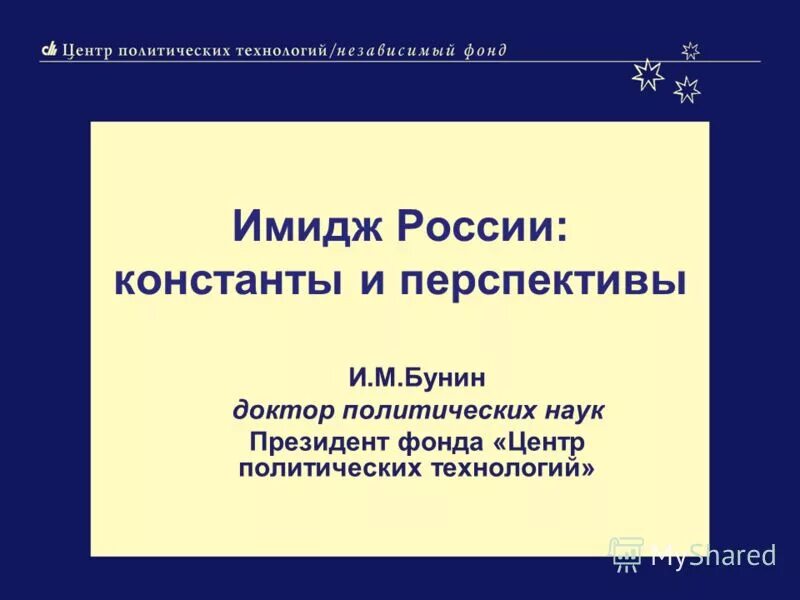 Центр политических технологий/независимый фонд

Имидж России: константы и перспективы

И.М.Бунин
доктор политических наук
Президент фонда «Центр политических технологий»

MyShared